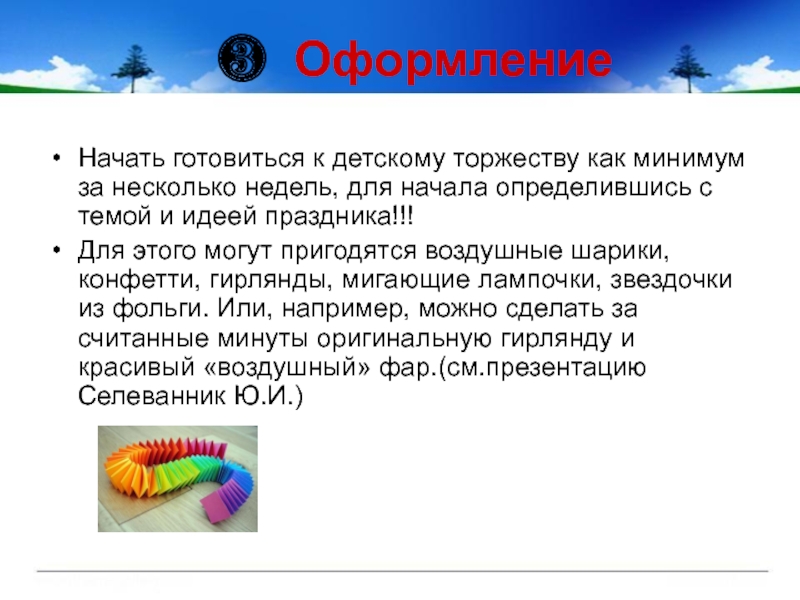 ③ Оформление

• Начать готовиться к детскому торжеству как минимум за несколько недель, для начала определившись с темой и идеей праздника!!!

• Для этого могут пригодятся воздушные шарики, конфетти, гирлянды, мигающие лампочки, звездочки из фольги. Или, например, можно сделать за считанные минуты оригинальную гирлянду и красивый «воздушный» фар.(см.презентацию Селеванник Ю.И.)